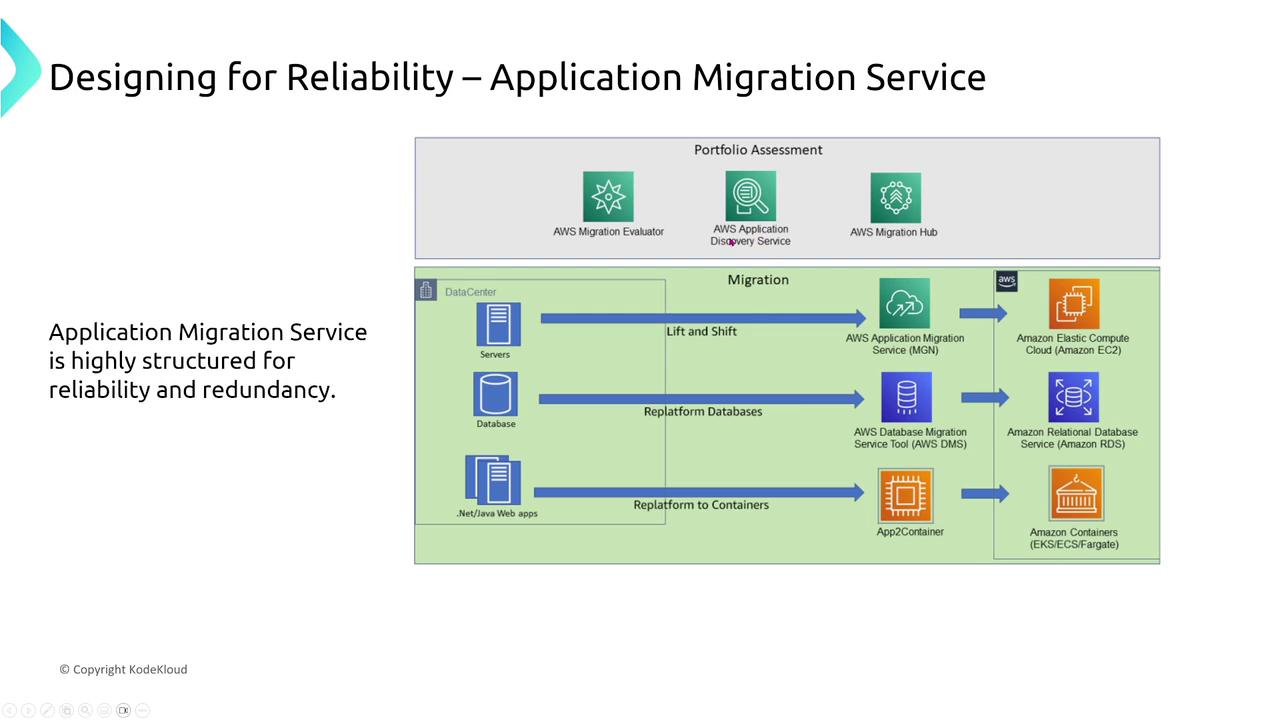 Designing for Reliability – Application Migration Service

Application Migration Service is highly structured for reliability and redundancy.

Portfolio Assessment

AWS Migration Evaluator

AWS Application Discovery Service

AWS Migration Hub

Migration

DataCenter

Servers

Database

.Net/Java Web apps

Lift and Shift

Replatform Databases

Replatform to Containers

AWS Application Migration Service (MGN)

AWS Database Migration Service Tool (AWS DMS)

App2Container

aws

Amazon Elastic Compute Cloud (Amazon EC2)

Amazon Relational Database Service (Amazon RDS)

Amazon Containers (EKS/ECS/Fargate)

© Copyright KodeKloud